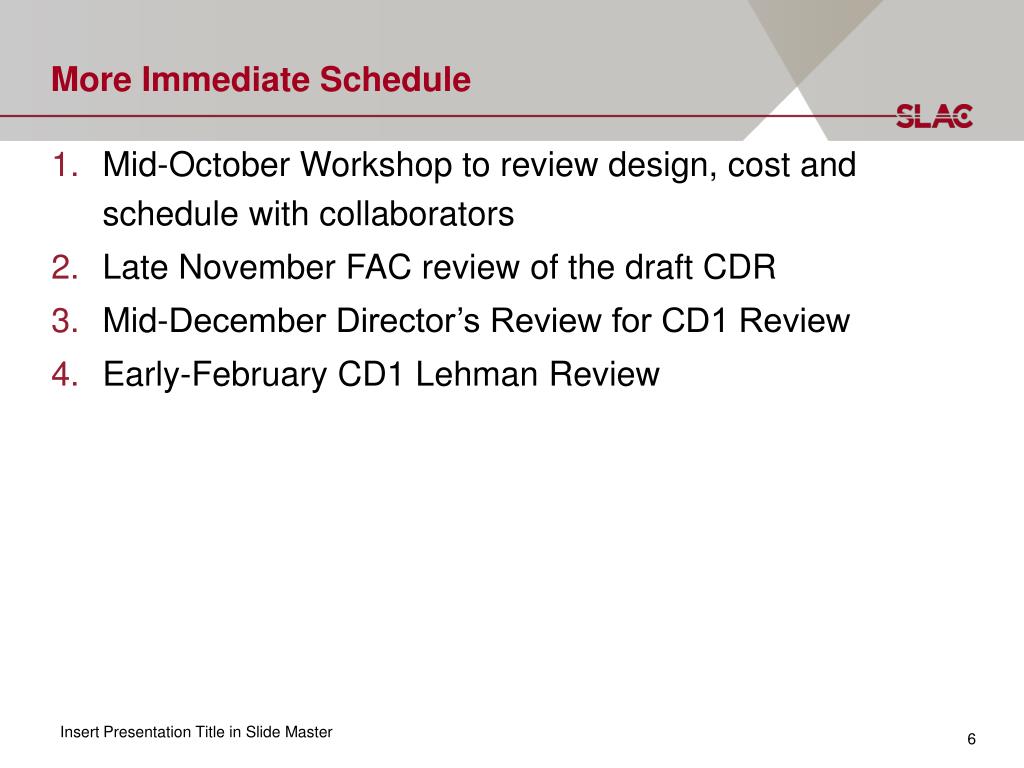 More Immediate Schedule

SLAC

1. Mid-October Workshop to review design, cost and schedule with collaborators
2. Late November FAC review of the draft CDR
3. Mid-December Director’s Review for CD1 Review
4. Early-February CD1 Lehman Review

Insert Presentation Title in Slide Master

6